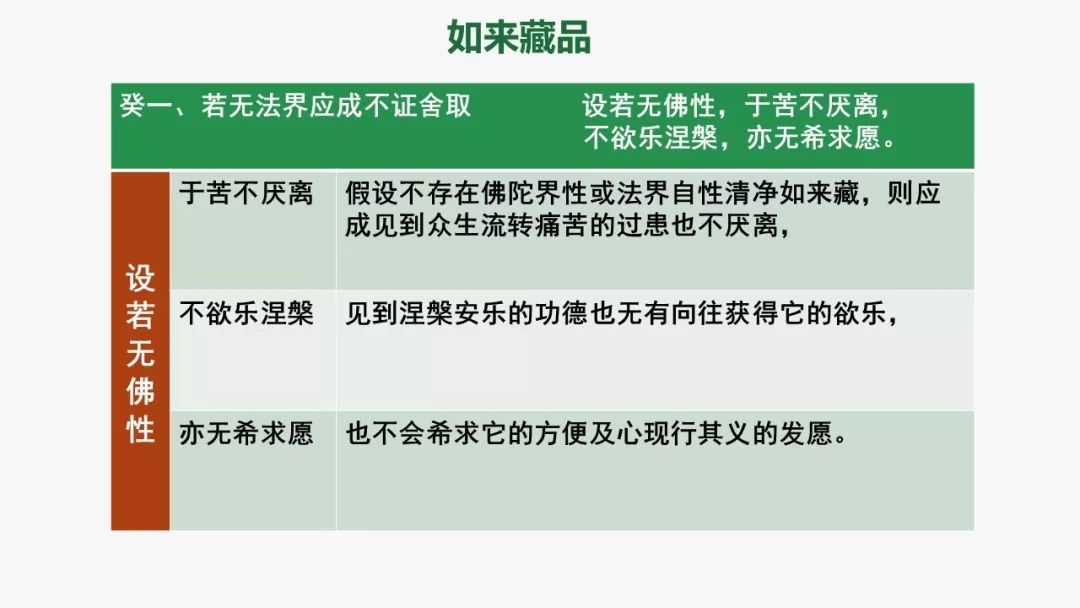 如来藏品

癸一、若无法界应成不证舍取

设若无佛性，于苦不厌离，
不欲乐涅槃，亦无希求愿。

| 设若无佛性 | 于苦不厌离 | 假设不存在佛陀界性或法界自性清净如来藏，则应成见到众生流转痛苦的过患也不厌离， |
|---|---|---|
| | 不欲乐涅槃 | 见到涅槃安乐的功德也无有向往获得它的欲乐， |
| | 亦无希求愿 | 也不会希求它的方便及心现行其义的发愿。 |